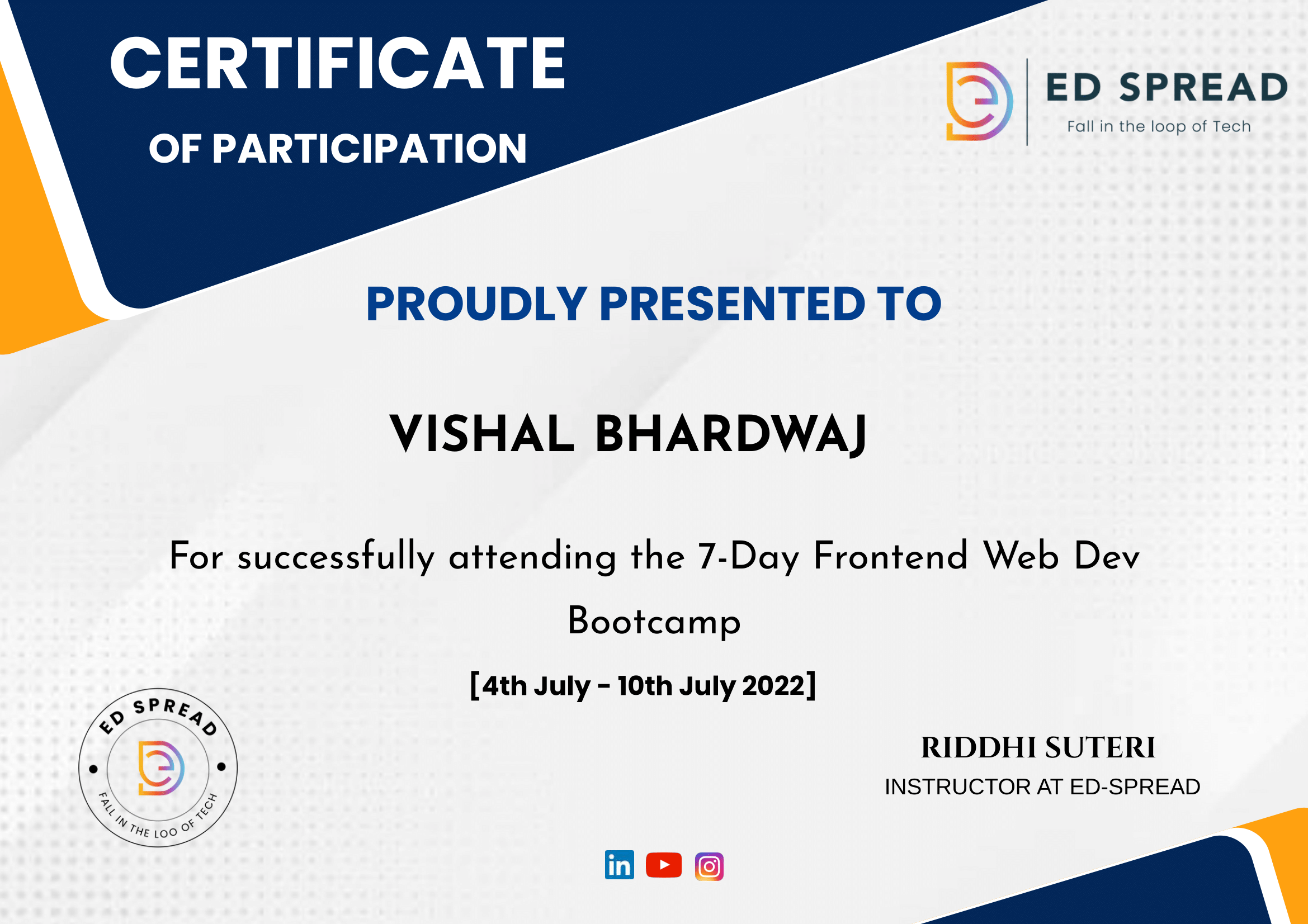 CERTIFICATE
OF PARTICIPATION

ED SPREAD
Fall in the loop of Tech

PROUDLY PRESENTED TO

VISHAL BHARDWAJ

For successfully attending the 7-Day Frontend Web Dev Bootcamp

[4th July - 10th July 2022]

ED SPREAD
FALL IN THE LOO OF TECH

RIDDHI SUTERI
INSTRUCTOR AT ED-SPREAD

in